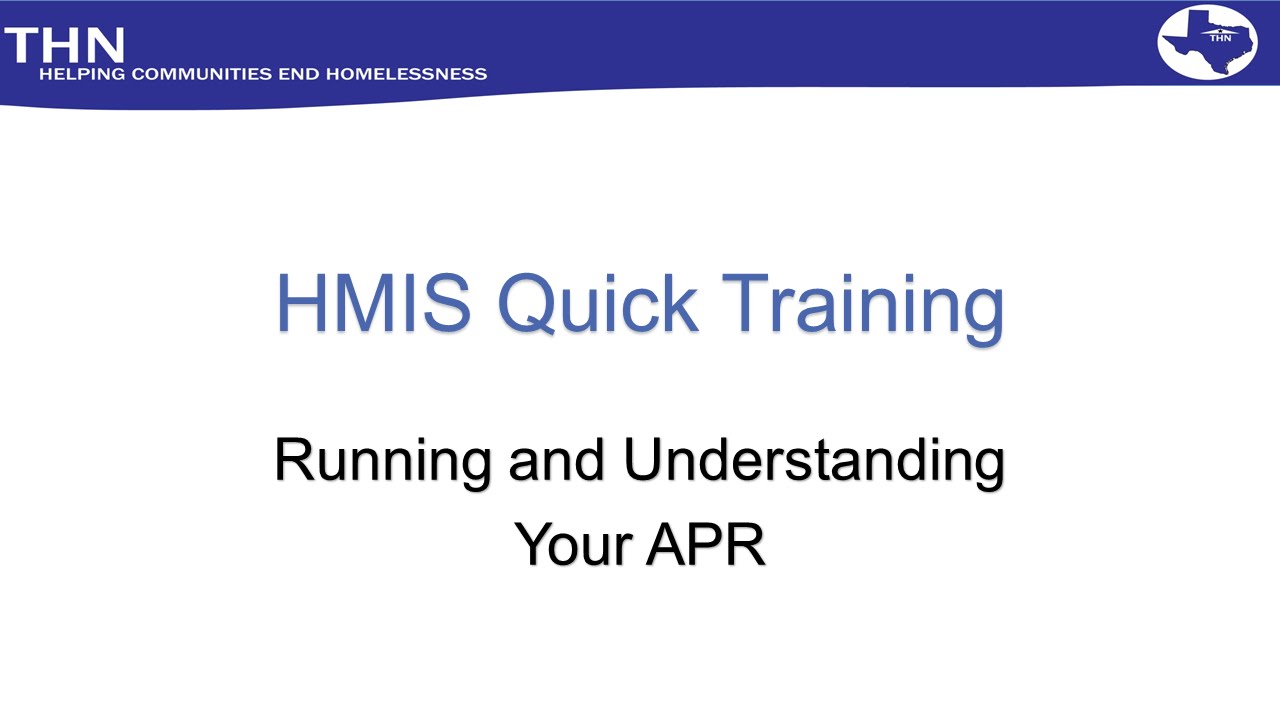 THN
HELPING COMMUNITIES END HOMELESSNESS

THN

HMIS Quick Training

Running and Understanding Your APR